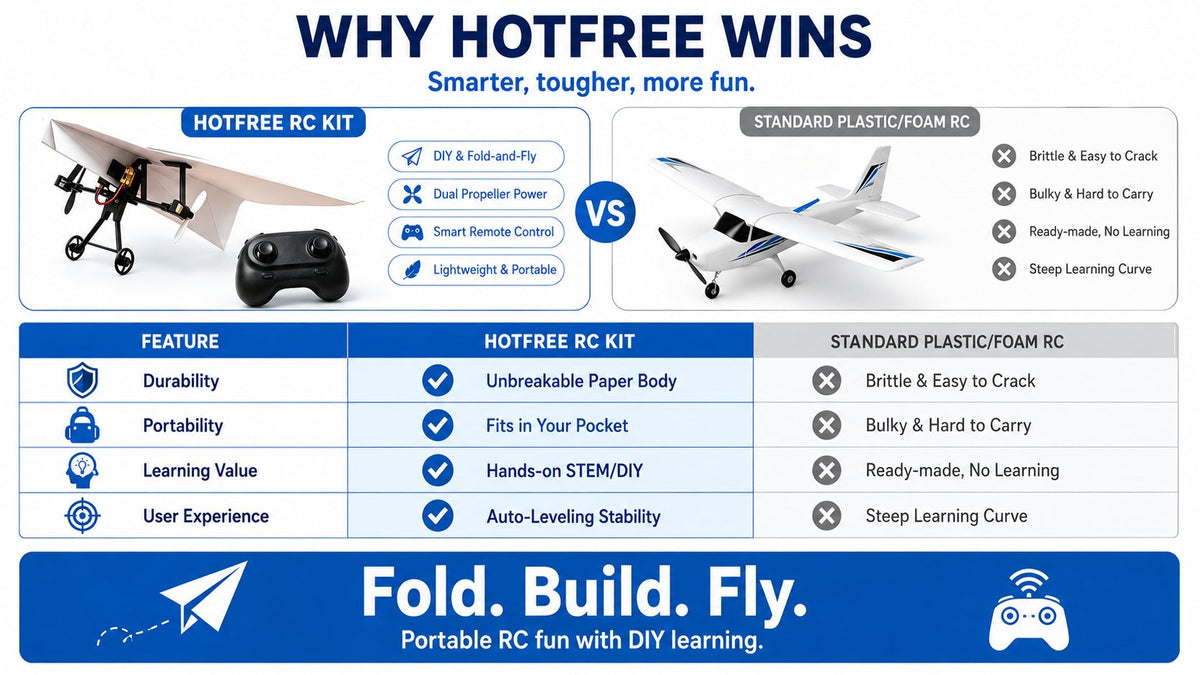 WHY HOTFREE WINS
Smarter, tougher, more fun.

HOTFREE RC KIT
DIY & Fold-and-Fly
Dual Propeller Power
Smart Remote Control
Lightweight & Portable

VS

STANDARD PLASTIC/FOAM RC
Brittle & Easy to Crack
Bulky & Hard to Carry
Ready-made, No Learning
Steep Learning Curve

| FEATURE | HOTFREE RC KIT | STANDARD PLASTIC/FOAM RC |
|---|---|---|
| Durability | Unbreakable Paper Body | Brittle & Easy to Crack |
| Portability | Fits in Your Pocket | Bulky & Hard to Carry |
| Learning Value | Hands-on STEM/DIY | Ready-made, No Learning |
| User Experience | Auto-Leveling Stability | Steep Learning Curve |

Fold. Build. Fly.
Portable RC fun with DIY learning.